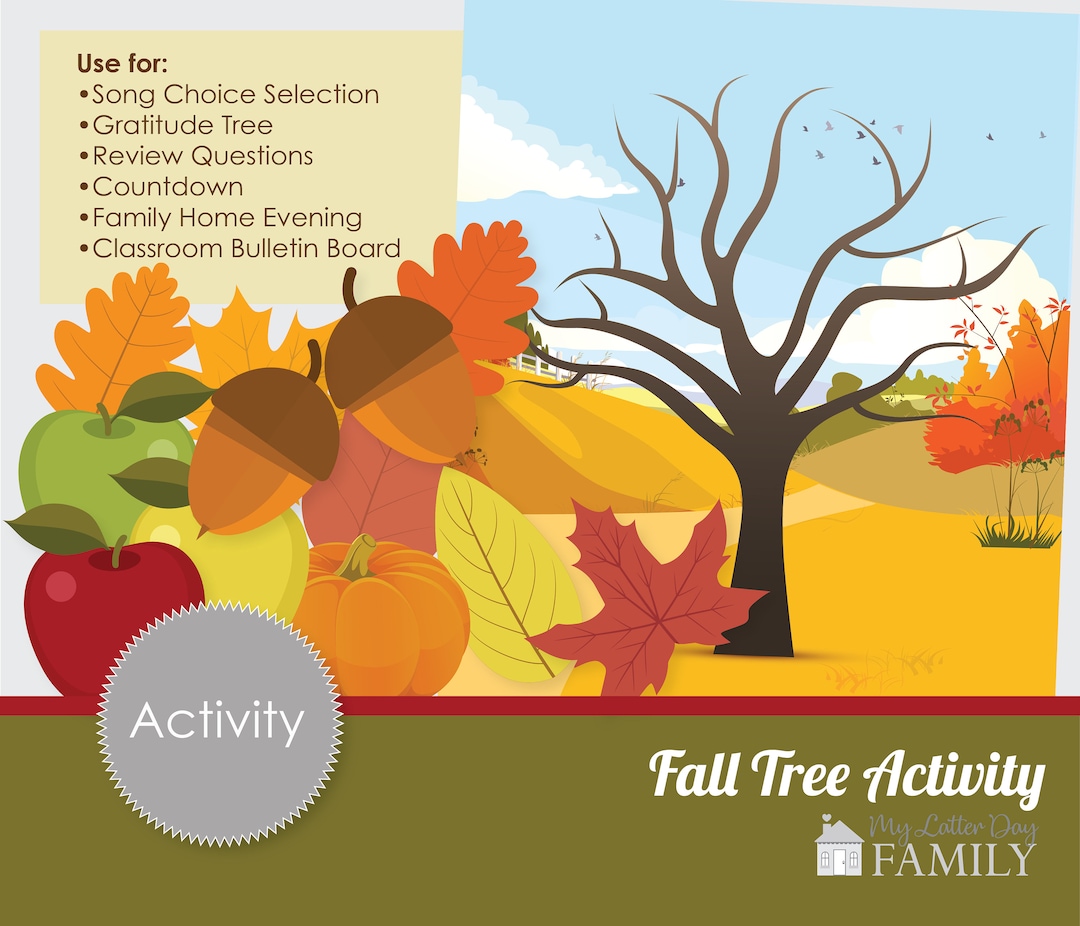 Use for:
•Song Choice Selection
•Gratitude Tree
•Review Questions
•Countdown
•Family Home Evening
•Classroom Bulletin Board

Activity

Fall Tree Activity

My Latter Day
FAMILY